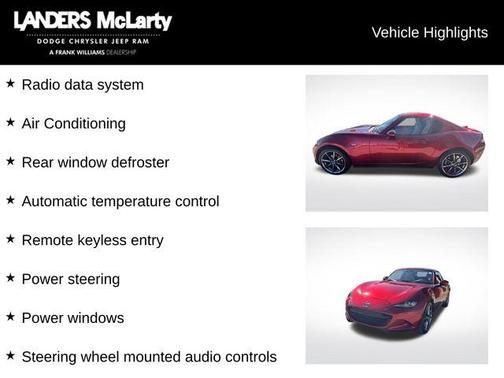 LANDERS McLarty
DODGE CHRYSLER JEEP RAM
A FRANK WILLIAMS DEALERSHIP

Vehicle Highlights

★ Radio data system

★ Air Conditioning

★ Rear window defroster

★ Automatic temperature control

★ Remote keyless entry

★ Power steering

★ Power windows

★ Steering wheel mounted audio controls